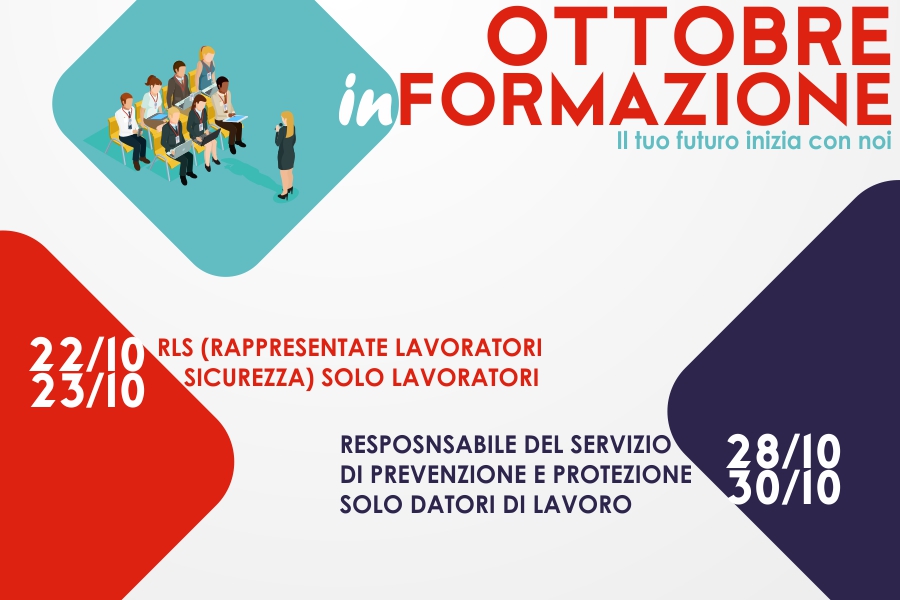 OTTOBRE
inFORMAZIONE
Il tuo futuro inizia con noi

22/10
23/10
RLS (RAPPRESENTATE LAVORATORI SICUREZZA) SOLO LAVORATORI

RESPOSNSABILE DEL SERVIZIO DI PREVENZIONE E PROTEZIONE SOLO DATORI DI LAVORO
28/10
30/10